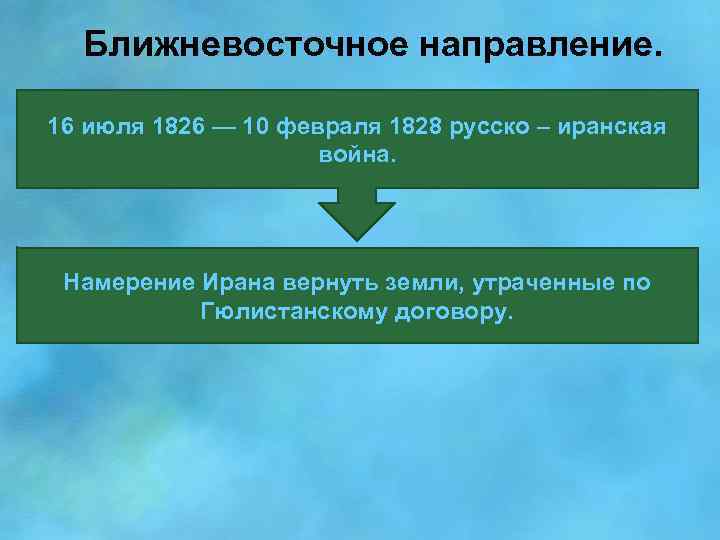 Ближневосточное направление.

16 июля 1826 — 10 февраля 1828 русско – иранская война.

Намерение Ирана вернуть земли, утраченные по Гюлистанскому договору.